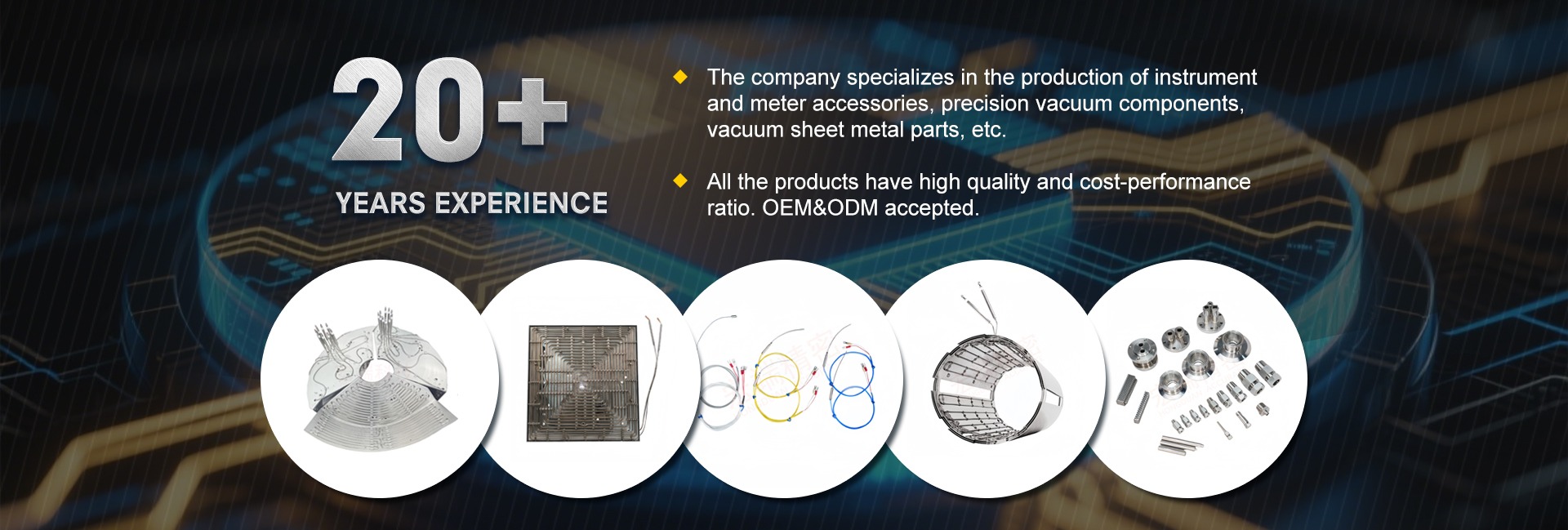 20+

YEARS EXPERIENCE

◆ The company specializes in the production of instrument and meter accessories, precision vacuum components, vacuum sheet metal parts, etc.

◆ All the products have high quality and cost-performance ratio. OEM&ODM accepted.